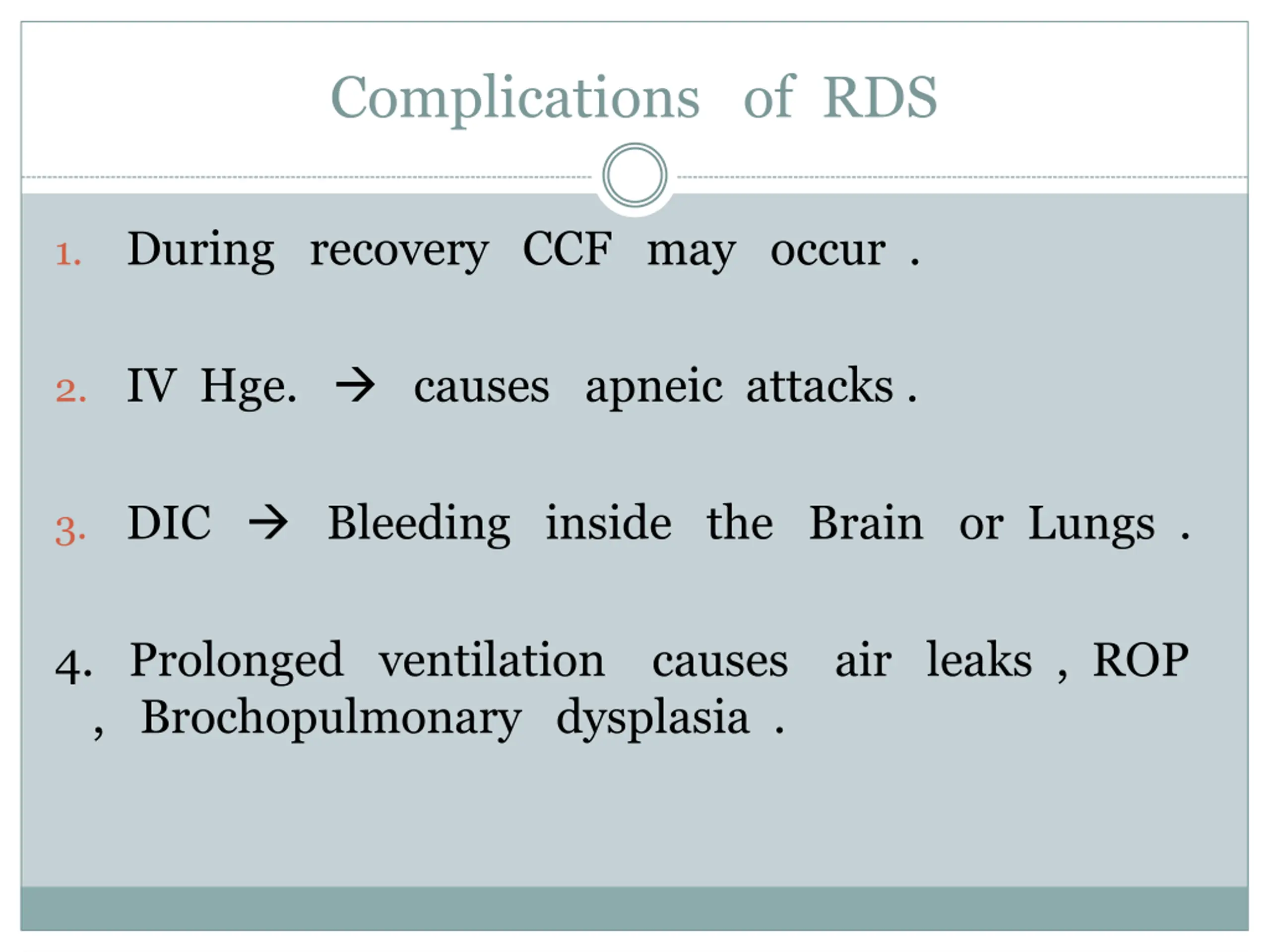 Complications of RDS

1. During recovery CCF may occur .

2. IV Hge. → causes apneic attacks .

3. DIC → Bleeding inside the Brain or Lungs .

4. Prolonged ventilation causes air leaks , ROP , Brochopulmonary dysplasia .